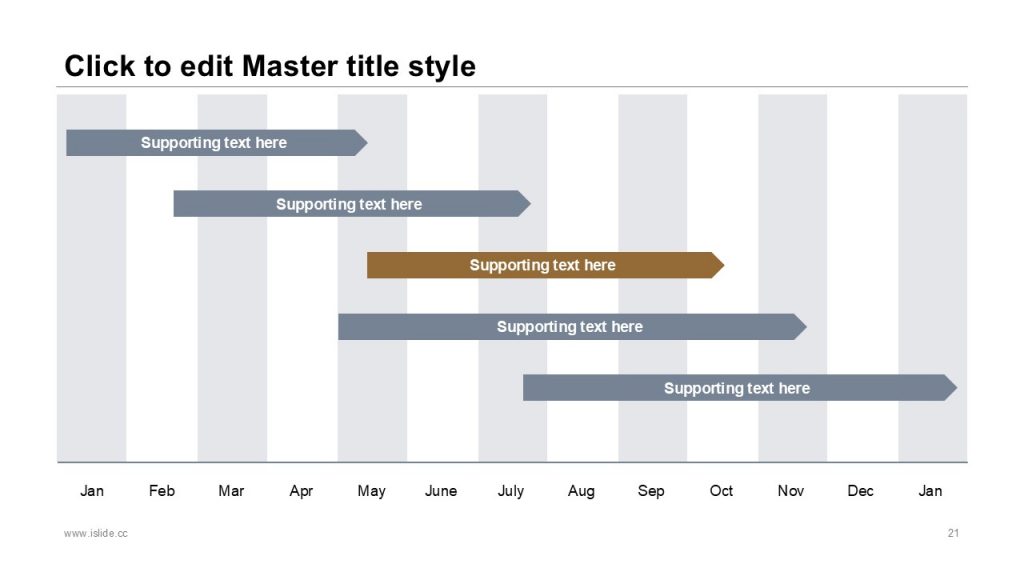 Click to edit Master title style

Supporting text here

Supporting text here

Supporting text here

Supporting text here

Supporting text here

Jan Feb Mar Apr May June July Aug Sep Oct Nov Dec Jan

www.islide.cc

21